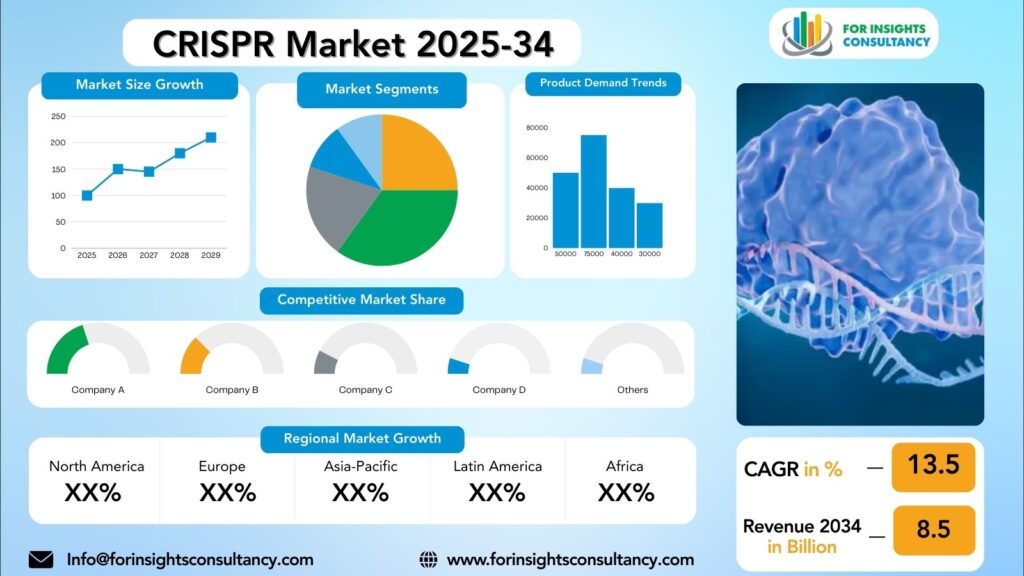 CRISPR Market 2025-34

FOR INSIGHTS CONSULTANCY

Market Size Growth

250
200
150
100
50
0
2025 2026 2027 2028 2029

Market Segments

Product Demand Trends

80000
60000
40000
20000
0
50000 75000 40000 30000

Competitive Market Share

Company A
Company B
Company C
Company D
Others

Regional Market Growth

| North America | Europe | Asia-Pacific | Latin America | Africa |
|---|---|---|---|---|
| XX% | XX% | XX% | XX% | XX% |

CAGR in % — 13.5

Revenue 2034 in Billion — 8.5

Info@forinsightsconsultancy.com

www.forinsightsconsultancy.com